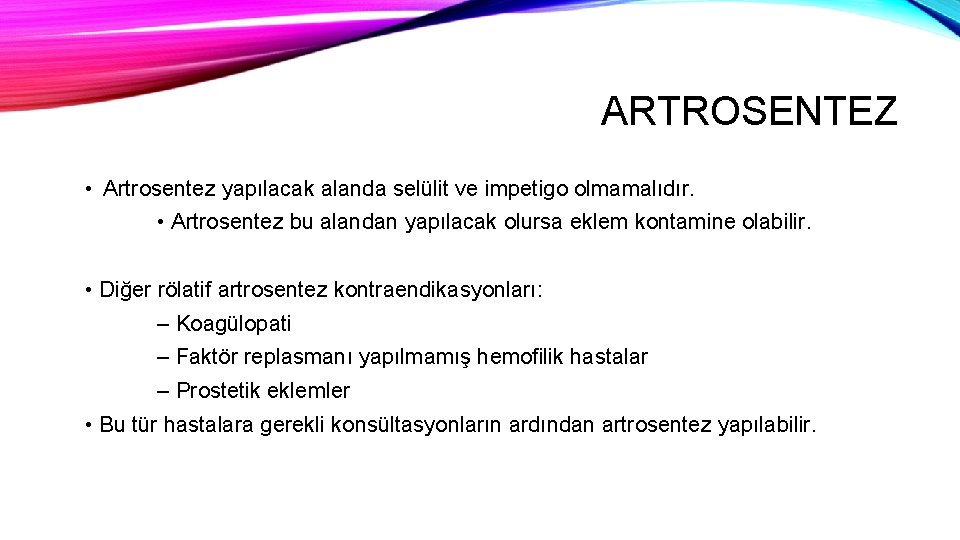 ARTROSENTEZ

• Artrosentez yapılacak alanda selülit ve impetigo olmamalıdır.
• Artrosentez bu alandan yapılacak olursa eklem kontamine olabilir.

• Diğer rölatif artrosentez kontraendikasyonları:
– Koagülopati
– Faktör replasmanı yapılmamış hemofilik hastalar
– Prostetik eklemler
• Bu tür hastalara gerekli konsültasyonların ardından artrosentez yapılabilir.